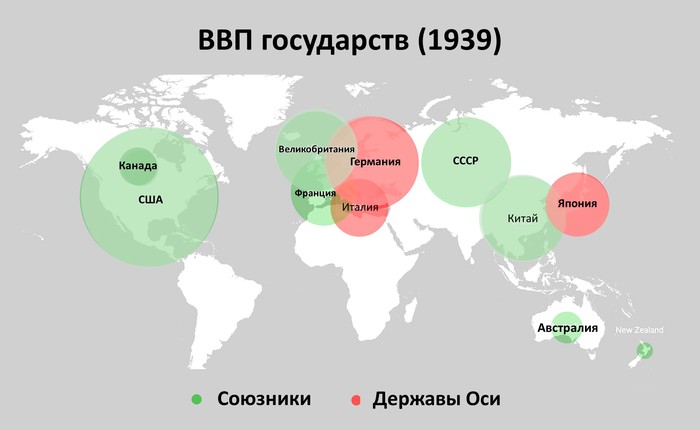 ВВП государств (1939)

Канада
США
Великобритания
Германия
Франция
Италия
СССР
Китай
Япония
Австралия
New Zealand

Союзники
Державы Оси